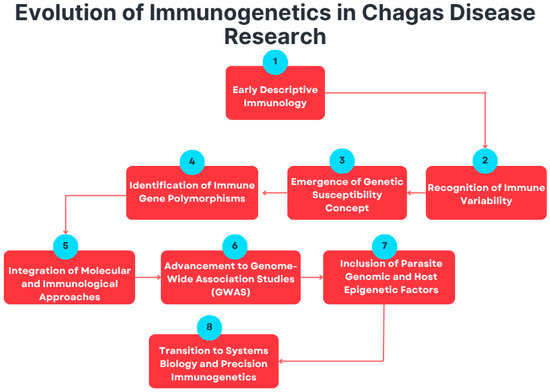 Evolution of Immunogenetics in Chagas Disease Research

1
Early Descriptive Immunology

2
Recognition of Immune Variability

3
Emergence of Genetic Susceptibility Concept

4
Identification of Immune Gene Polymorphisms

5
Integration of Molecular and Immunological Approaches

6
Advancement to Genome-Wide Association Studies (GWAS)

7
Inclusion of Parasite Genomic and Host Epigenetic Factors

8
Transition to Systems Biology and Precision Immunogenetics